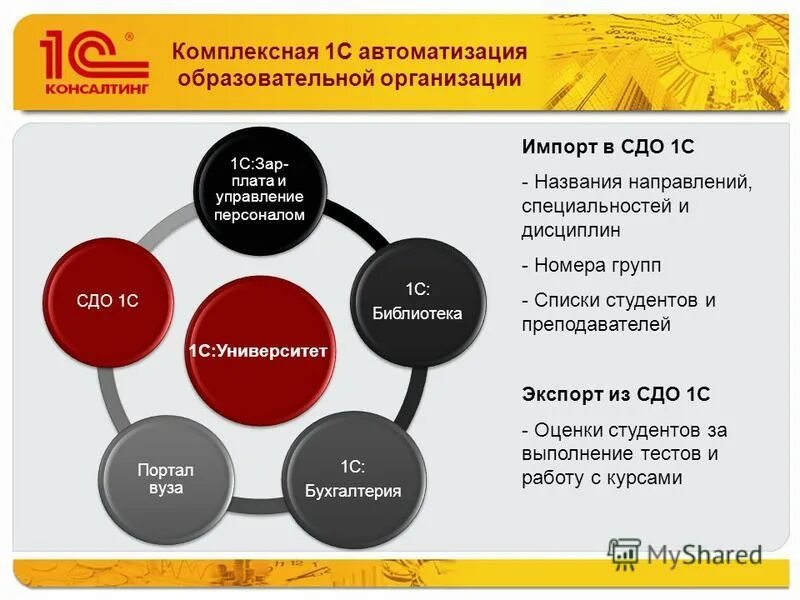 1С® КОНСАЛТИНГ

Комплексная 1С автоматизация образовательной организации

1С:Зарплата и управление персоналом

1С: Библиотека

1С: Бухгалтерия

Портал вуза

СДО 1С

1С:Университет

Импорт в СДО 1С

- Названия направлений, специальностей и дисциплин

- Номера групп

- Списки студентов и преподавателей

Экспорт из СДО 1С

- Оценки студентов за выполнение тестов и работу с курсами

MyShared